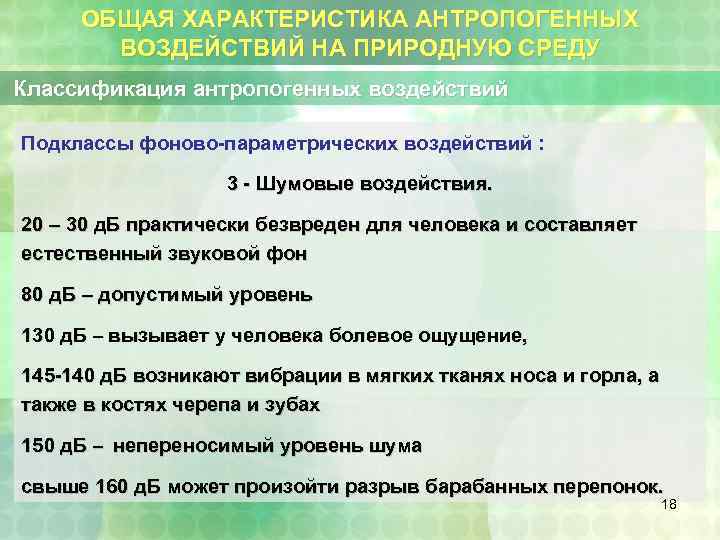 ОБЩАЯ ХАРАКТЕРИСТИКА АНТРОПОГЕННЫХ ВОЗДЕЙСТВИЙ НА ПРИРОДНУЮ СРЕДУ

Классификация антропогенных воздействий

Подклассы фоново-параметрических воздействий :

3 - Шумовые воздействия.

20 – 30 дБ практически безвреден для человека и составляет естественный звуковой фон

80 дБ – допустимый уровень

130 дБ – вызывает у человека болевое ощущение,

145-140 дБ возникают вибрации в мягких тканях носа и горла, а также в костях черепа и зубах

150 дБ – непереносимый уровень шума

свыше 160 дБ может произойти разрыв барабанных перепонок.

18